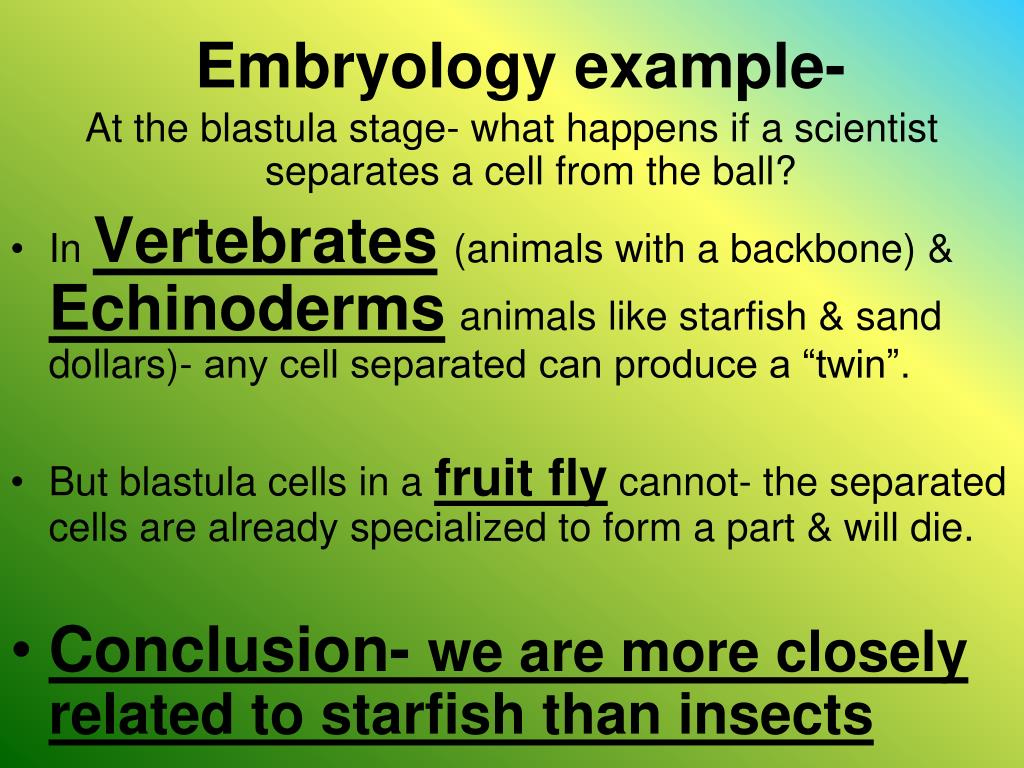 Embryology example-
At the blastula stage- what happens if a scientist separates a cell from the ball?

• In Vertebrates (animals with a backbone) & Echinoderms animals like starfish & sand dollars)- any cell separated can produce a “twin”.

• But blastula cells in a fruit fly cannot- the separated cells are already specialized to form a part & will die.

• Conclusion- we are more closely related to starfish than insects